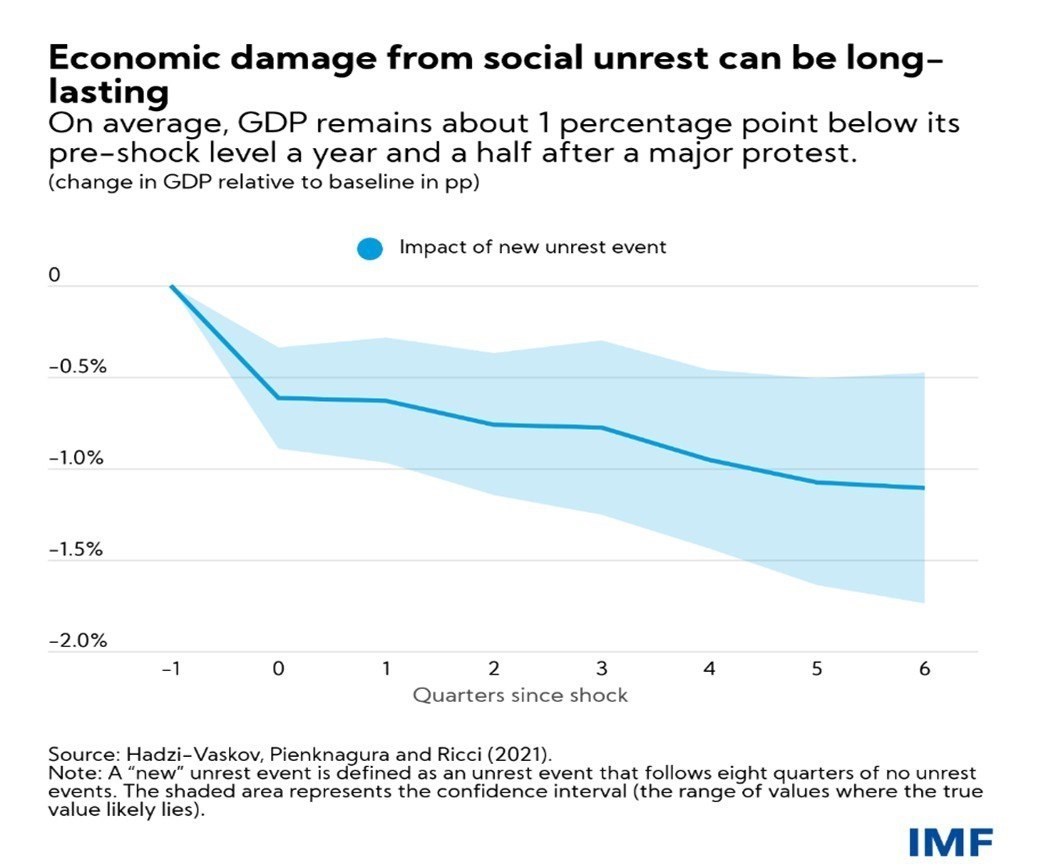 Economic damage from social unrest can be long-lasting
On average, GDP remains about 1 percentage point below its pre-shock level a year and a half after a major protest.
(change in GDP relative to baseline in pp)

Impact of new unrest event

0
-0.5%
-1.0%
-1.5%
-2.0%

-1 0 1 2 3 4 5 6
Quarters since shock

Source: Hadzi-Vaskov, Pienknagura and Ricci (2021).
Note: A "new" unrest event is defined as an unrest event that follows eight quarters of no unrest events. The shaded area represents the confidence interval (the range of values where the true value likely lies).

IMF